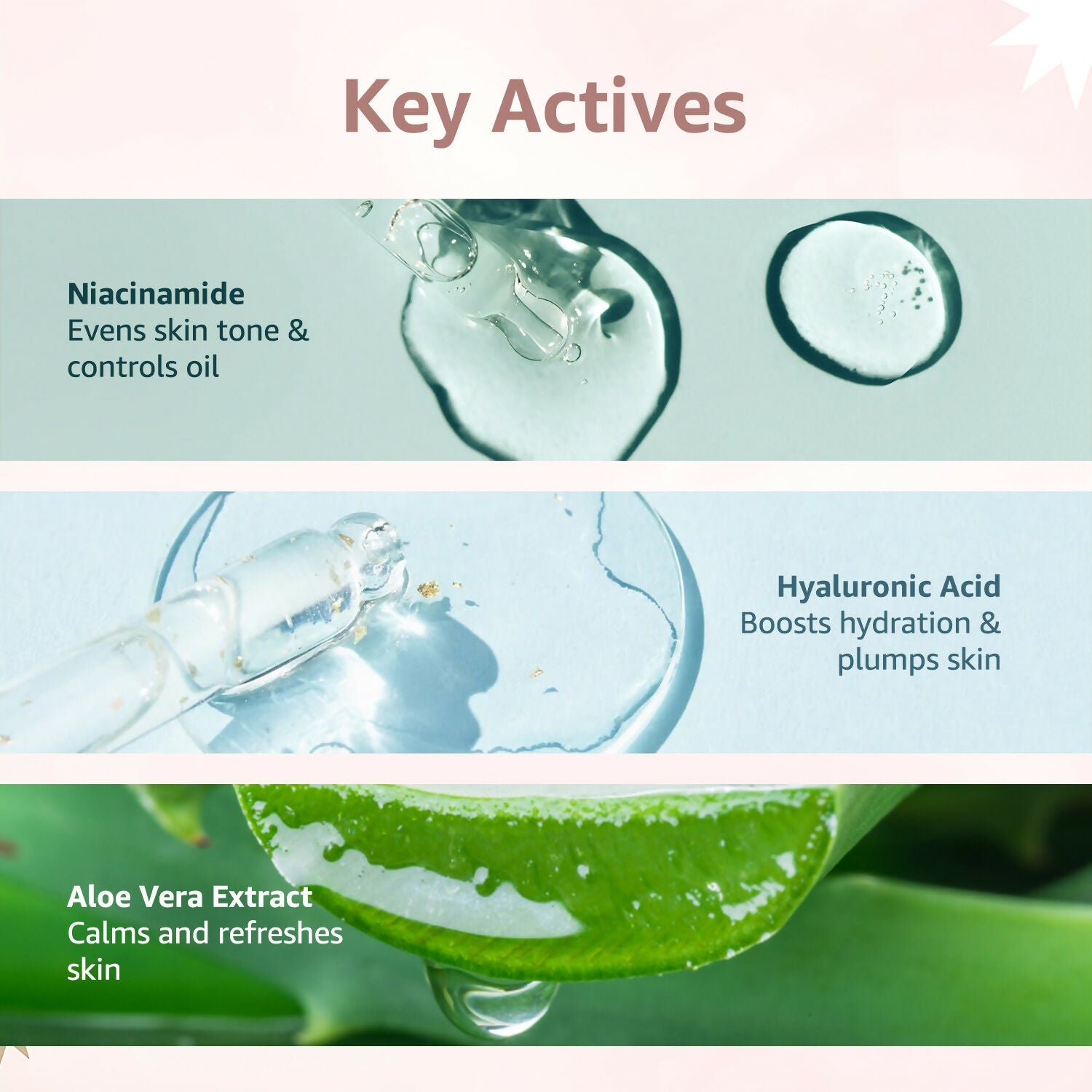 Key Actives

Niacinamide
Evens skin tone & controls oil

Hyaluronic Acid
Boosts hydration & plumps skin

Aloe Vera Extract
Calms and refreshes skin